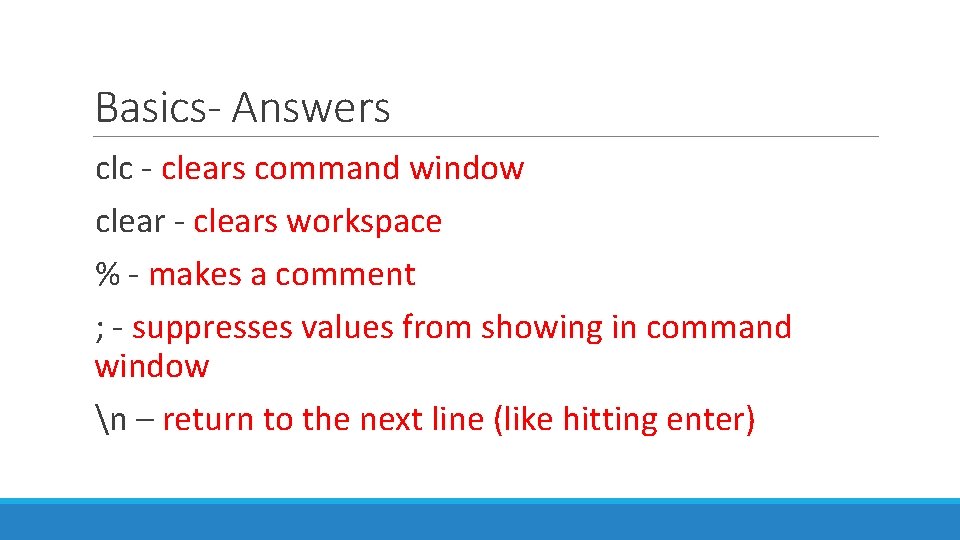 Basics- Answers

clc - clears command window

clear - clears workspace

% - makes a comment

; - suppresses values from showing in command window

\n – return to the next line (like hitting enter)